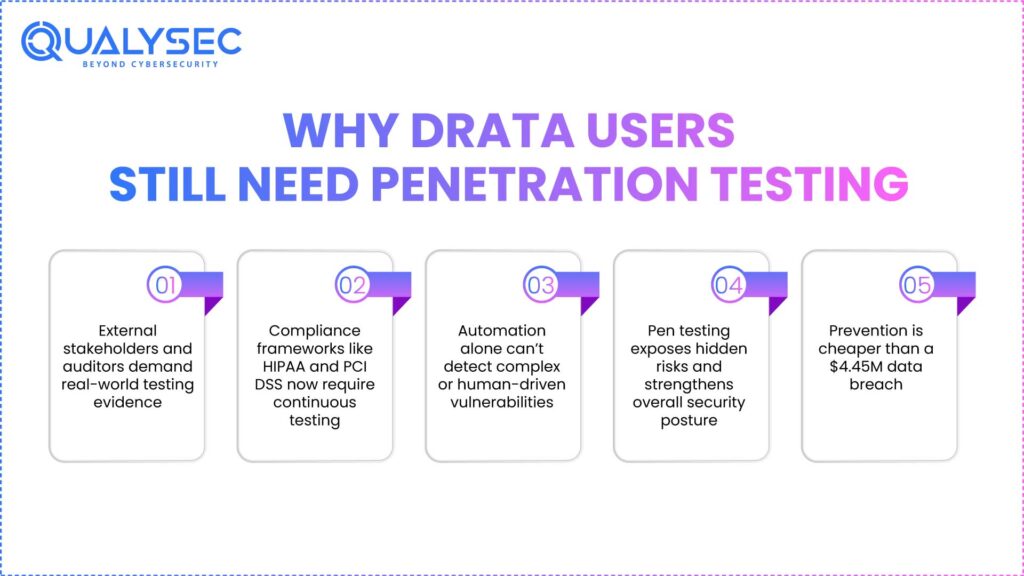 QUALYSEC
BEYOND CYBERSECURITY

WHY DRATA USERS
STILL NEED PENETRATION TESTING

01
External stakeholders and auditors demand real-world testing evidence

02
Compliance frameworks like HIPAA and PCI DSS now require continuous testing

03
Automation alone can't detect complex or human-driven vulnerabilities

04
Pen testing exposes hidden risks and strengthens overall security posture

05
Prevention is cheaper than a $4.45M data breach